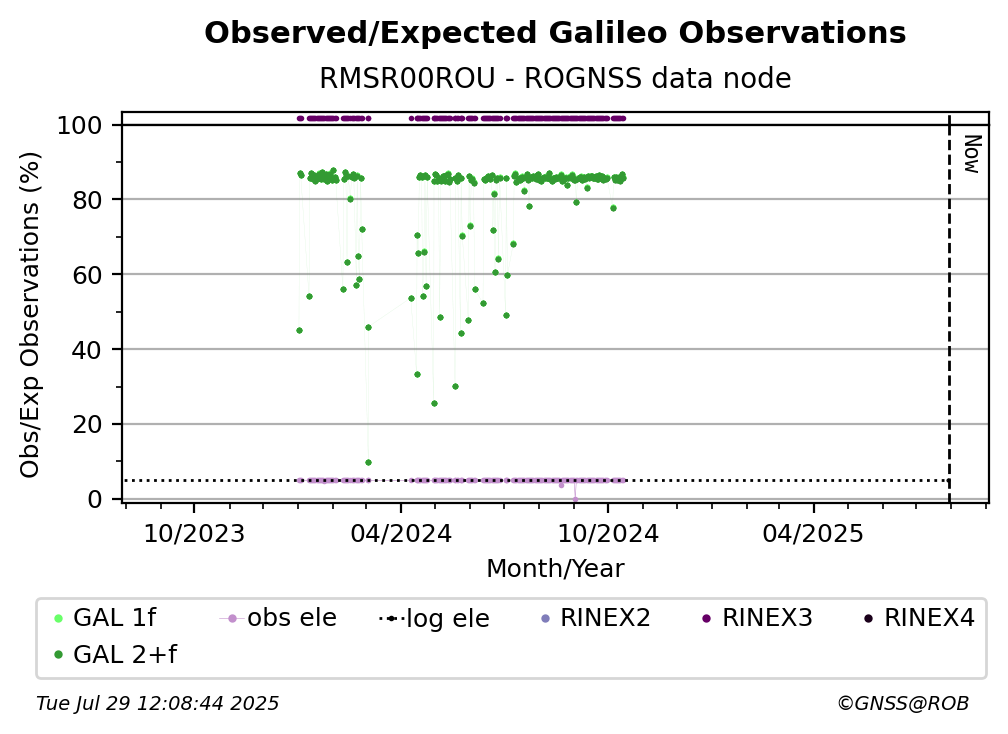 Observed/Expected Galileo Observations
RMSR00ROU - ROGNSS data node

Obs/Exp Observations (%)

100
80
60
40
20
0

Now

10/2023
04/2024
10/2024
04/2025

Month/Year

GAL 1f
obs ele
log ele
RINEX2
RINEX3
RINEX4
GAL 2+f

Tue Jul 29 12:08:44 2025
©GNSS@ROB